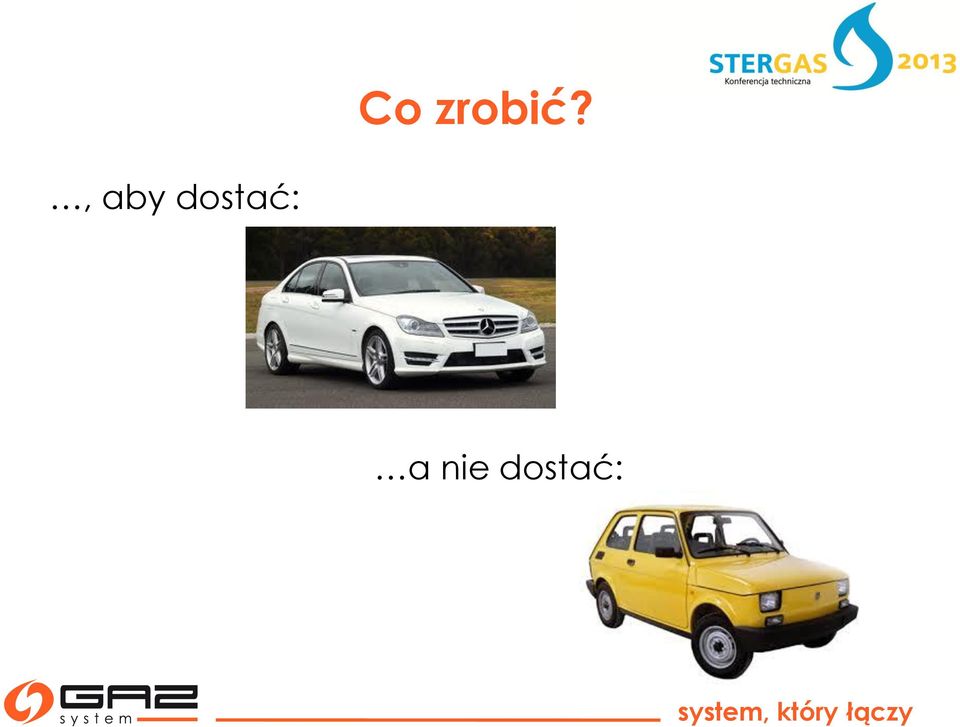 STERGAS 2013
Konferencja techniczna

Co zrobić?

…, aby dostać:

…a nie dostać:

GAZ system

system, który łączy